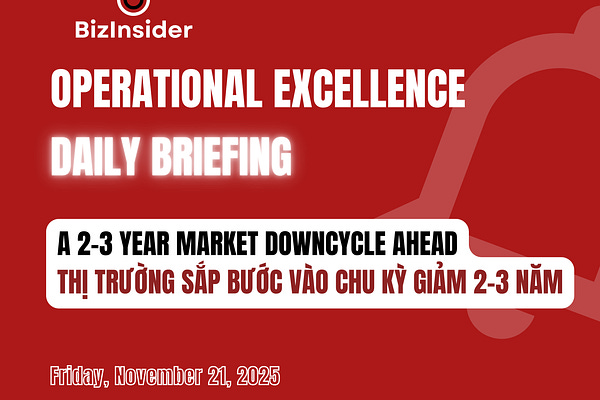 BizInsider

OPERATIONAL EXCELLENCE

DAILY BRIEFING

A 2-3 YEAR MARKET DOWNCYCLE AHEAD
THỊ TRƯỜNG SẮP BƯỚC VÀO CHU KỲ GIẢM 2-3 NĂM

Friday, November 21, 2025